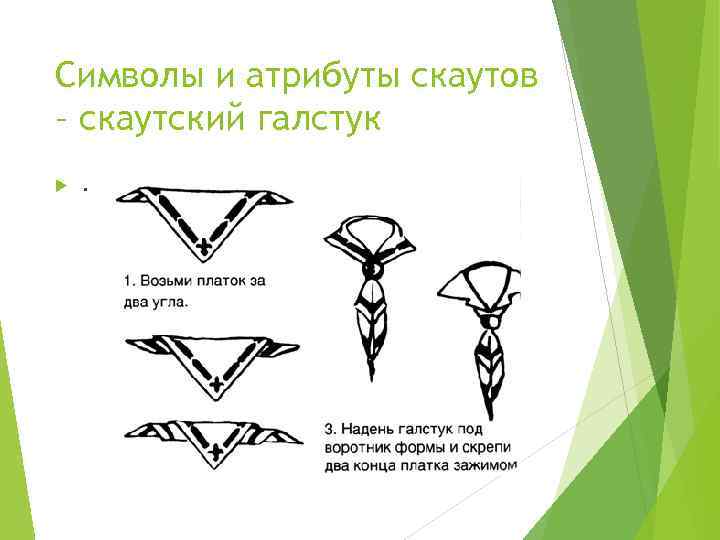 Символы и атрибуты скаутов – скаутский галстук

.

1. Возьми платок за два угла.

3. Надень галстук под воротник формы и скрепи два конца платка зажимом